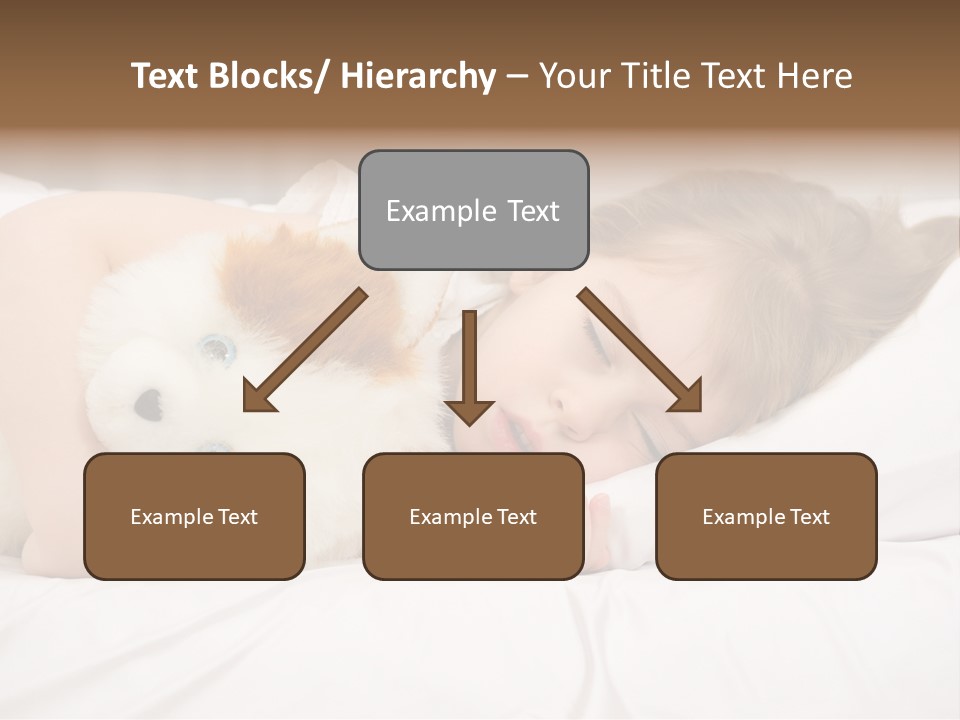 Text Blocks/ Hierarchy – Your Title Text Here

Example Text

Example Text

Example Text

Example Text